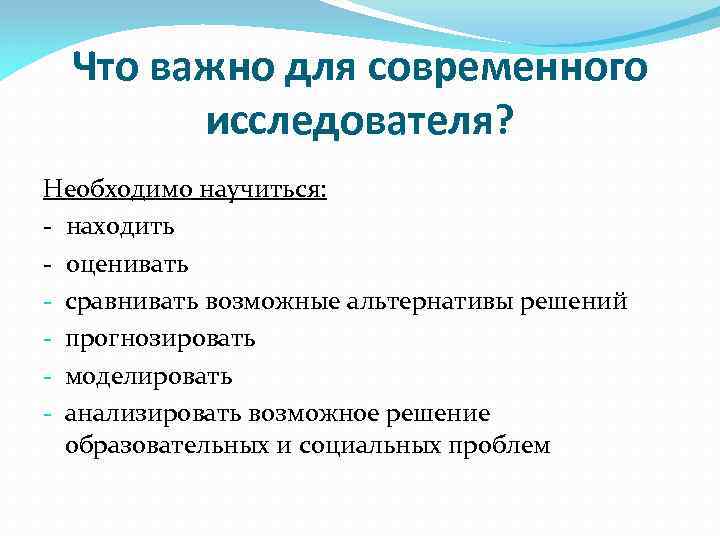 Что важно для современного исследователя?

Необходимо научиться:
- находить
- оценивать
- сравнивать возможные альтернативы решений
- прогнозировать
- моделировать
- анализировать возможное решение образовательных и социальных проблем